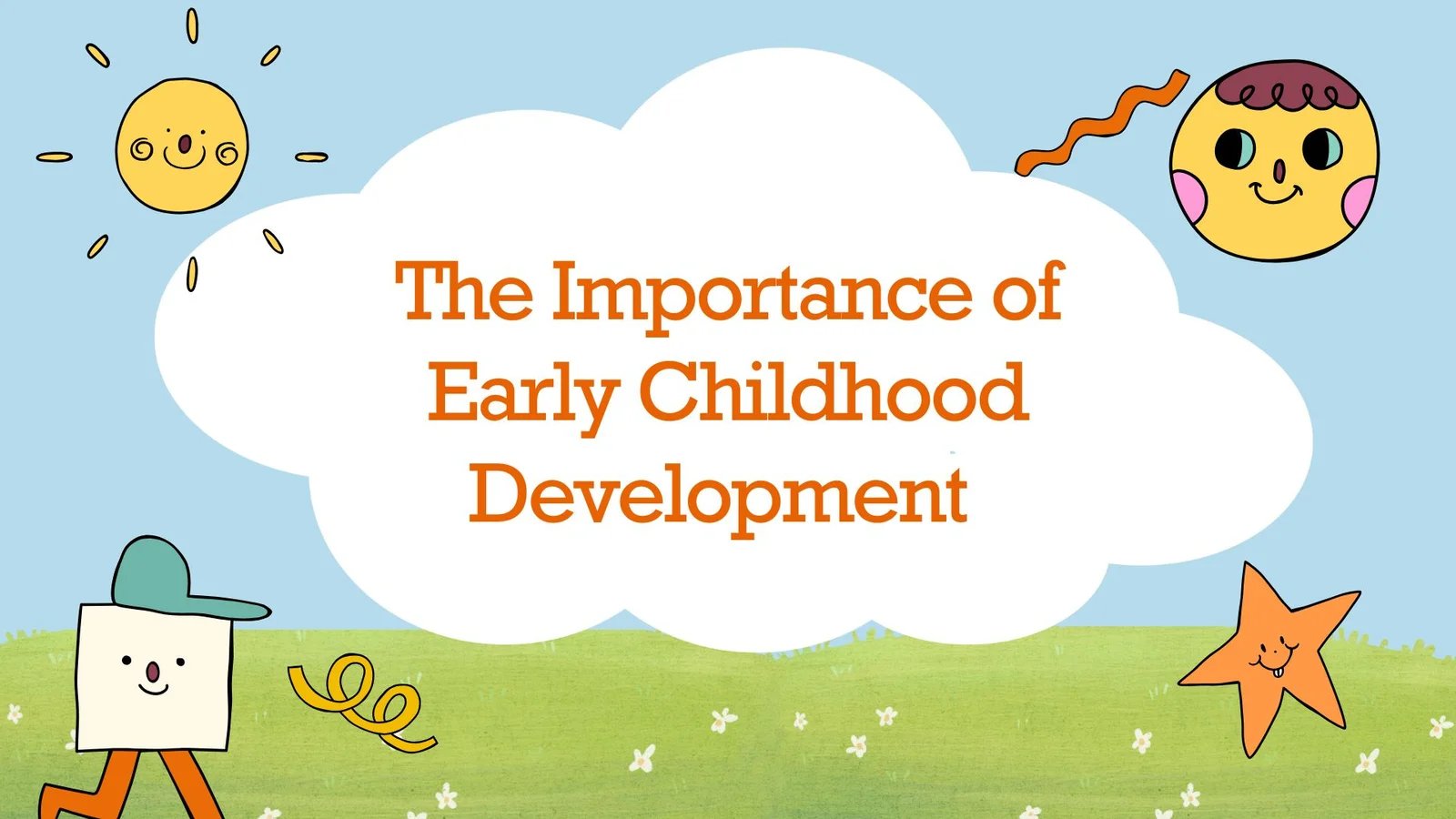 The Importance of Early Childhood Development